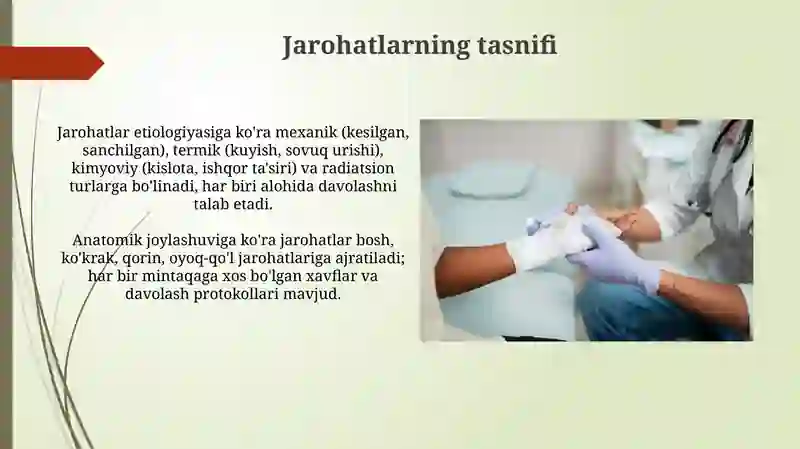 Jarohatlarning tasnifi

Jarohatlar etiologiyasiga ko'ra mexanik (kesilgan, sanchilgan), termik (kuyish, sovuq urishi), kimyoviy (kislota, ishqor ta'siri) va radiatsion turlarga bo'linadi, har biri alohida davolashni talab etadi.

Anatomik joylashuviga ko'ra jarohatlar bosh, ko'krak, qorin, oyoq-qo'l jarohatlariga ajratiladi; har bir mintaqaga xos bo'lgan xavflar va davolash protokollari mavjud.